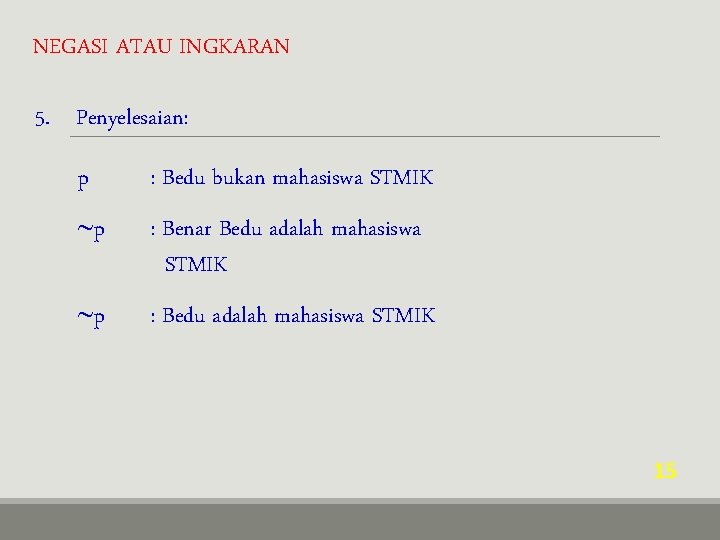 NEGASI ATAU INGKARAN

5. Penyelesaian:

p : Bedu bukan mahasiswa STMIK

~p : Benar Bedu adalah mahasiswa STMIK

~p : Bedu adalah mahasiswa STMIK

15